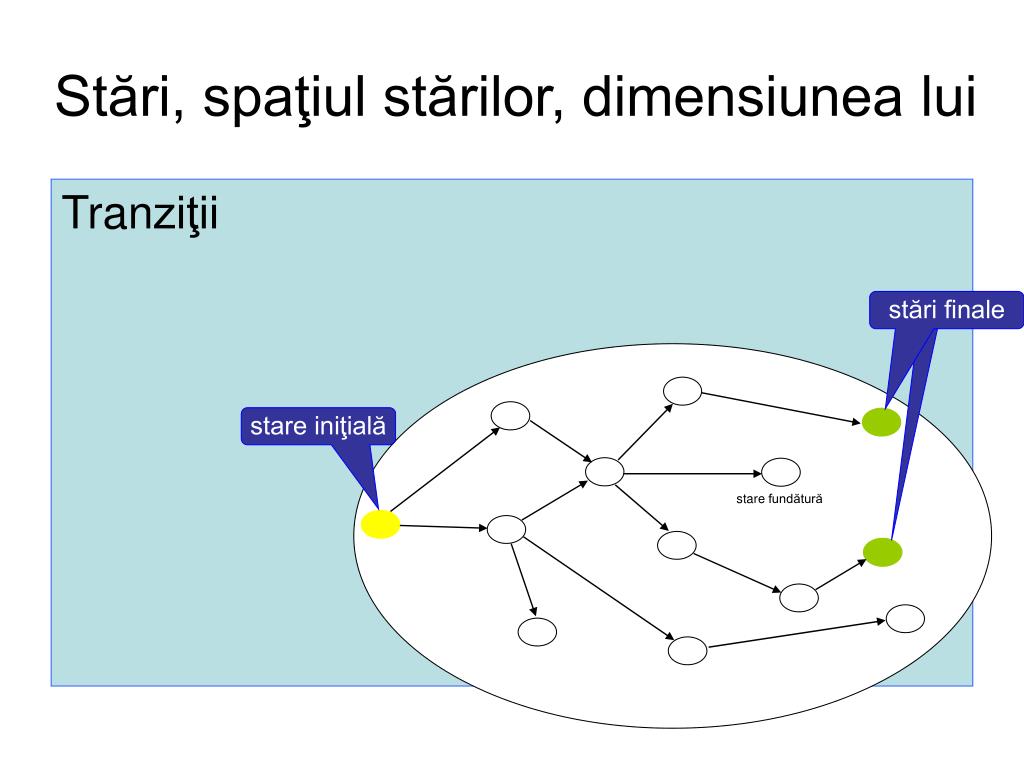 Stări, spaţiul stărilor, dimensiunea lui

Tranziţii

stări finale

stare iniţială

stare fundătură